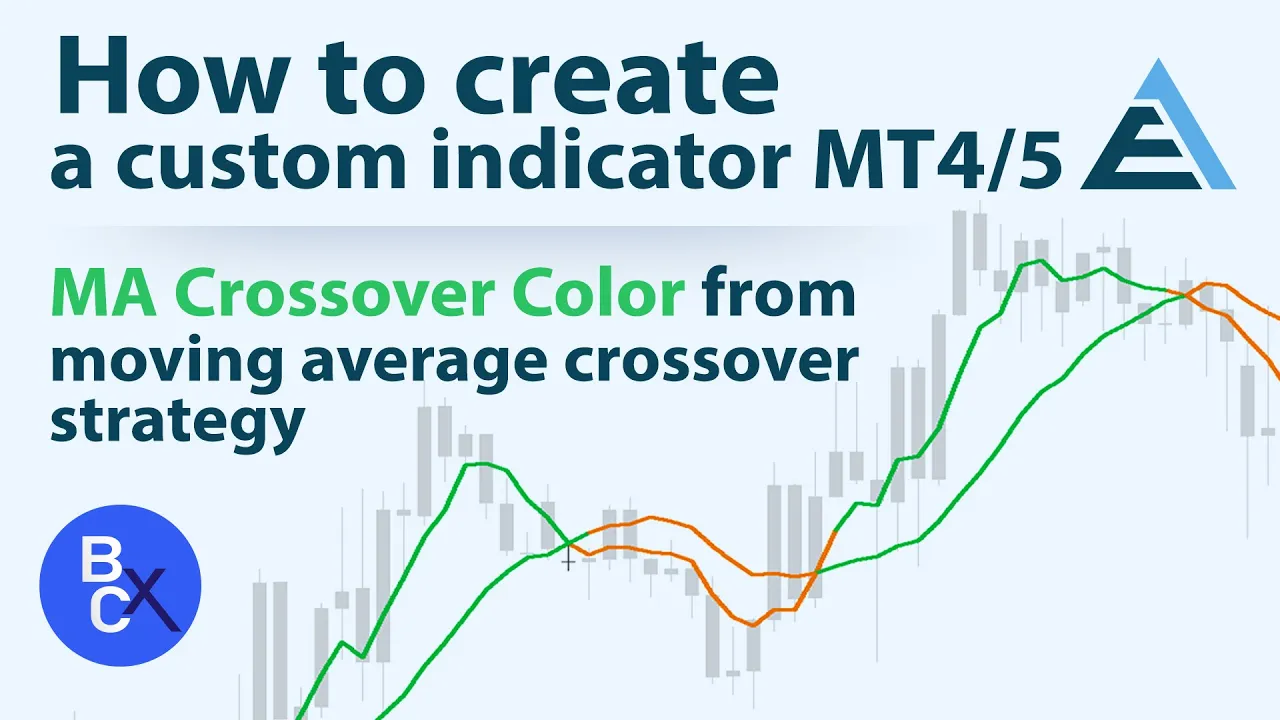 How to create a custom indicator MT4/5

MA Crossover Color from moving average crossover strategy

BCX